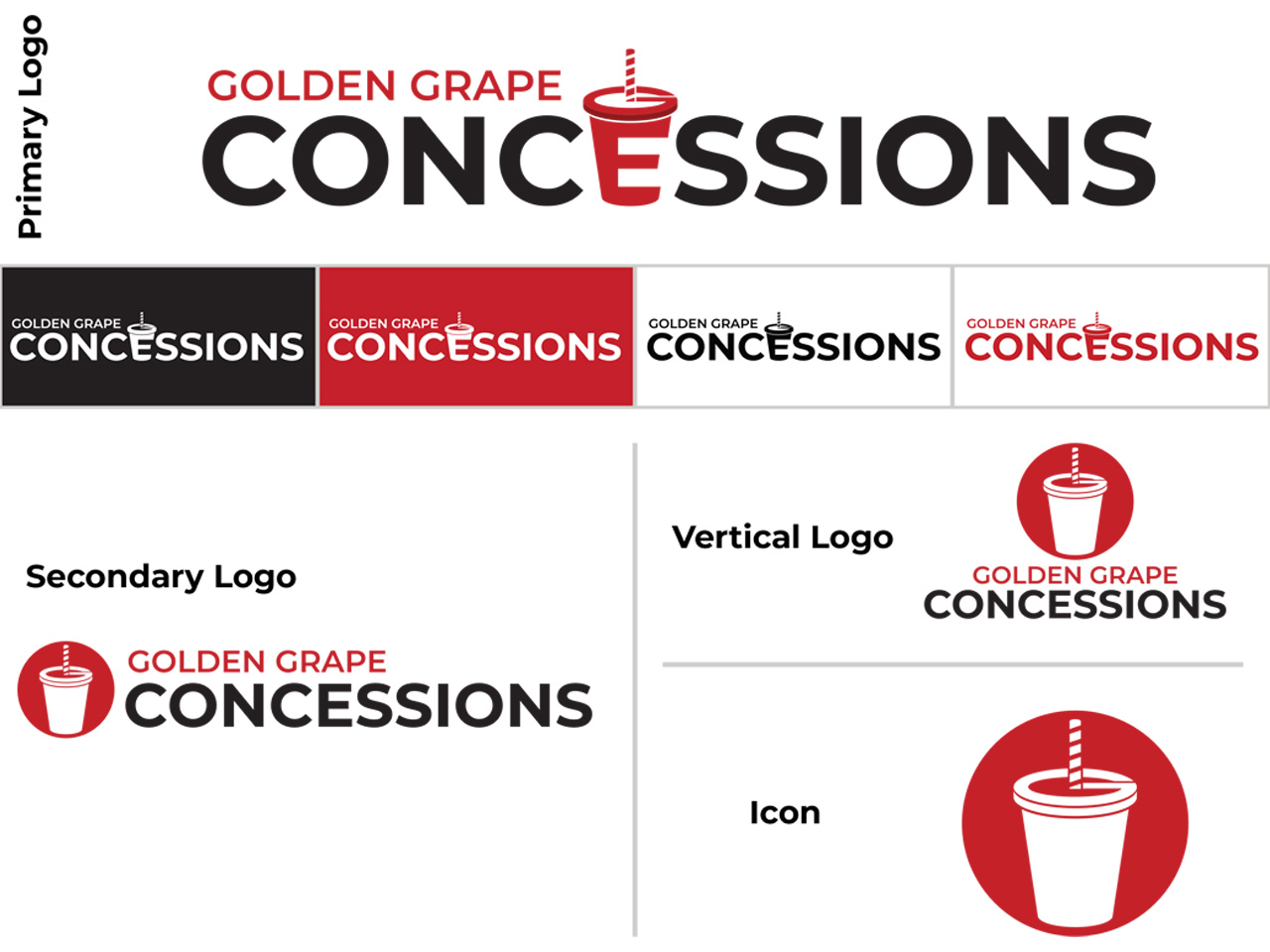 Primary Logo

GOLDEN GRAPE
CONCESSIONS

GOLDEN GRAPE
CONCESSIONS

GOLDEN GRAPE
CONCESSIONS

GOLDEN GRAPE
CONCESSIONS

GOLDEN GRAPE
CONCESSIONS

Secondary Logo

GOLDEN GRAPE
CONCESSIONS

Vertical Logo

GOLDEN GRAPE
CONCESSIONS

Icon